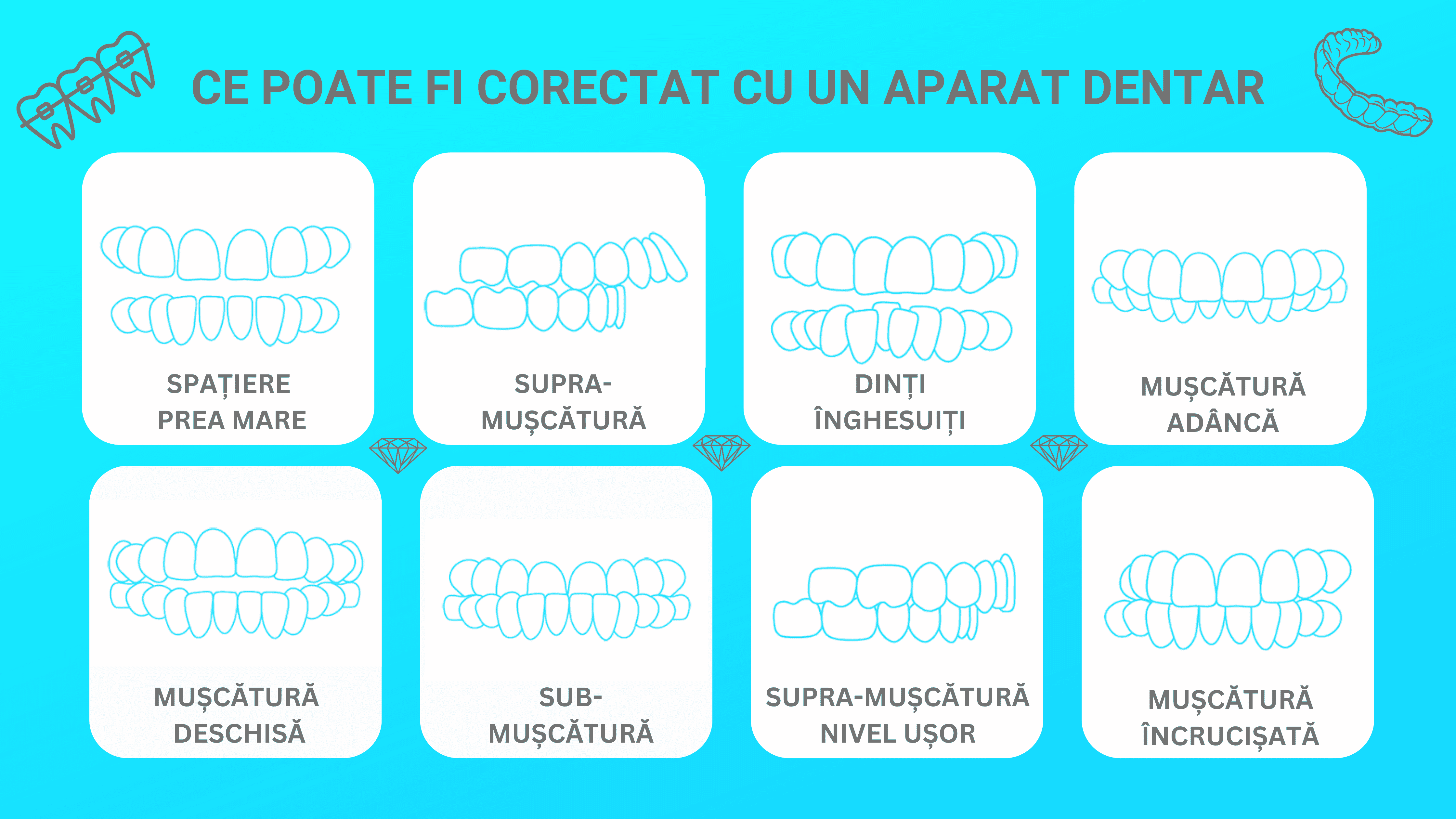 CE POATE FI CORECTAT CU UN APARAT DENTAR

SPAȚIERE PREA MARE

SUPRA-MUȘCĂTURĂ

DINȚI ÎNGHESUIȚI

MUȘCĂTURĂ ADÂNCĂ

MUȘCĂTURĂ DESCHISĂ

SUB-MUȘCĂTURĂ

SUPRA-MUȘCĂTURĂ NIVEL UȘOR

MUȘCĂTURĂ ÎNCRUCIȘATĂ